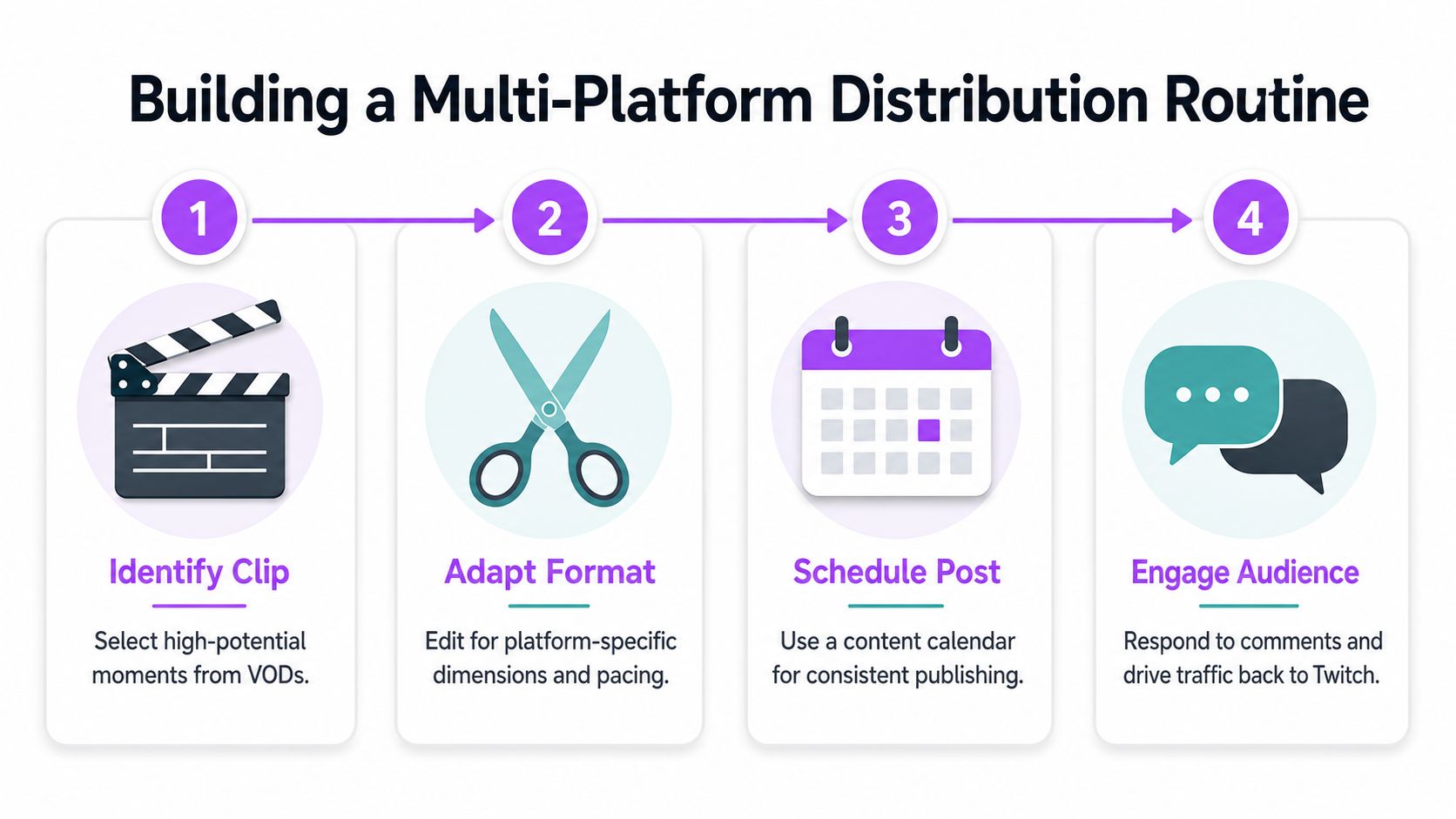 Building a Multi-Platform Distribution Routine

1

Identify Clip

Select high-potential moments from VODs.

2

Adapt Format

Edit for platform-specific dimensions and pacing.

3

Schedule Post

Use a content calendar for consistent publishing.

4

Engage Audience

Respond to comments and drive traffic back to Twitch.